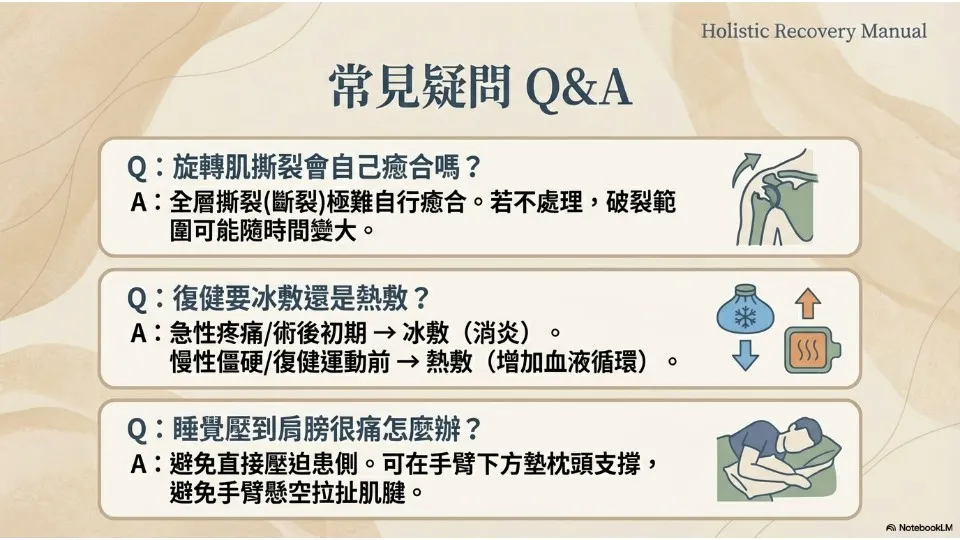 Holistic Recovery Manual

常見疑問 Q&A

Q：旋轉肌撕裂會自己癒合嗎？
A：全層撕裂(斷裂)極難自行癒合。若不處理，破裂範圍可能隨時間變大。

Q：復健要冰敷還是熱敷？
A：急性疼痛/術後初期 → 冰敷（消炎）。
慢性僵硬/復健運動前 → 熱敷（增加血液循環）。

Q：睡覺壓到肩膀很痛怎麼辦？
A：避免直接壓迫患側。可在手臂下方墊枕頭支撐，避免手臂懸空拉扯肌腱。

NotebookLM